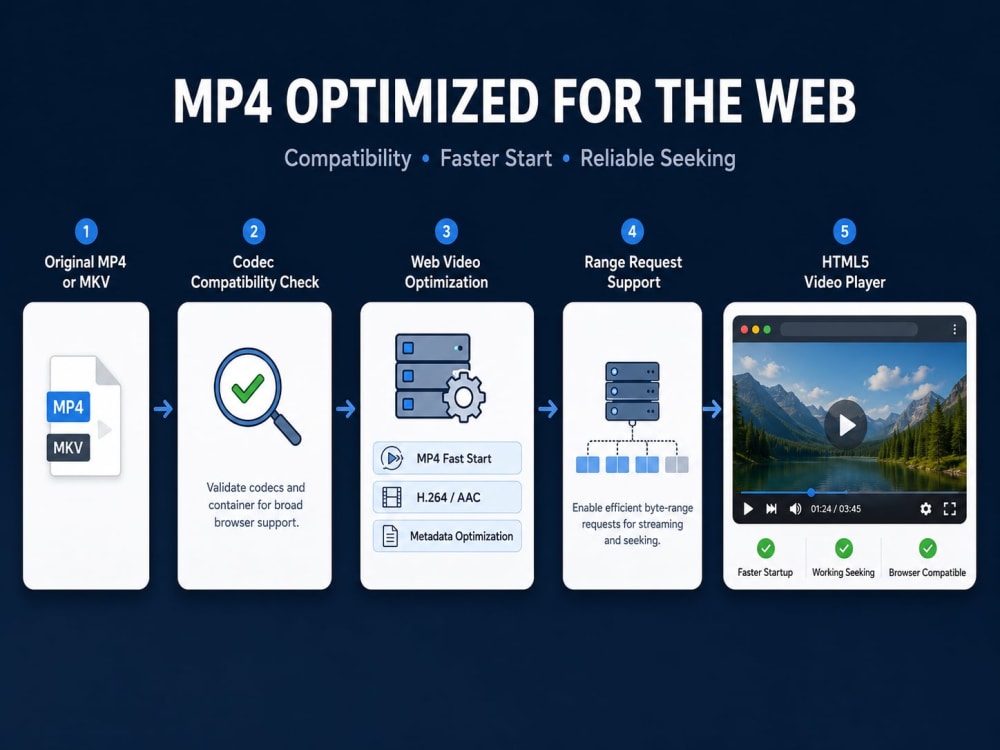 MP4 OPTIMIZED FOR THE WEB

Compatibility • Faster Start • Reliable Seeking

1
Original MP4 or MKV

MP4
MKV

2
Codec Compatibility Check

Validate codecs and container for broad browser support.

3
Web Video Optimization

MP4 Fast Start
H.264 / AAC
Metadata Optimization

4
Range Request Support

Enable efficient byte-range requests for streaming and seeking.

5
HTML5 Video Player

01:24 / 03:45

Faster Startup
Working Seeking
Browser Compatible